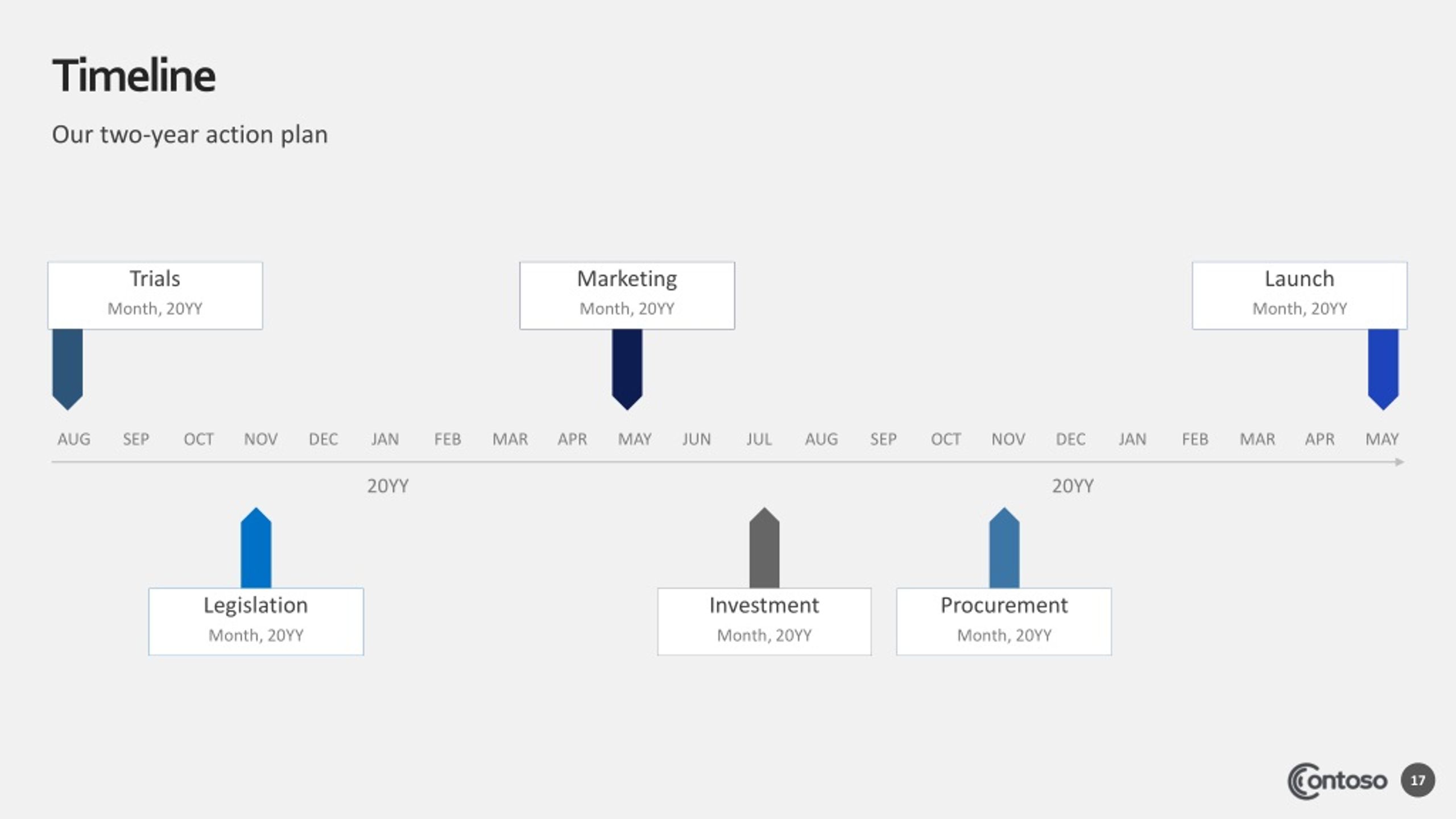 Timeline

Our two-year action plan

Trials
Month, 20YY

Marketing
Month, 20YY

Launch
Month, 20YY

AUG SEP OCT NOV DEC JAN FEB MAR APR MAY JUN JUL AUG SEP OCT NOV DEC JAN FEB MAR APR MAY

20YY

20YY

Legislation
Month, 20YY

Investment
Month, 20YY

Procurement
Month, 20YY

Contoso

17